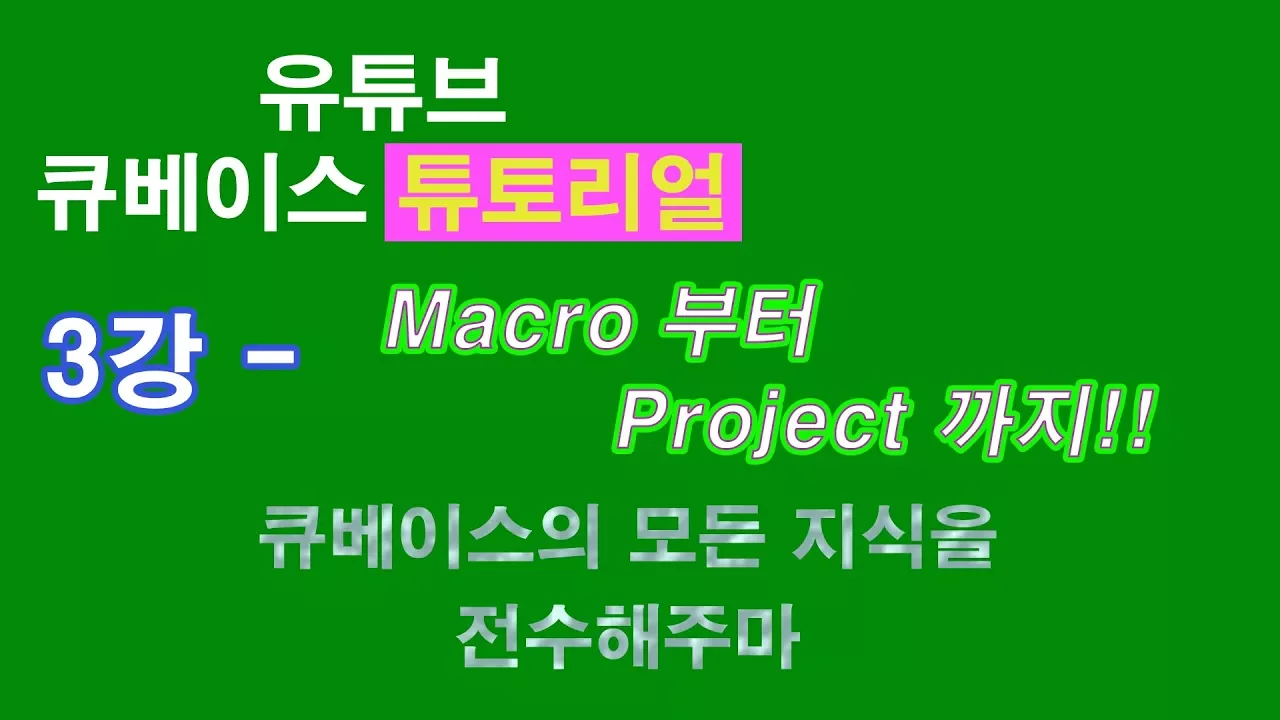 유튜브
큐베이스 튜토리얼

3강 –

Macro 부터
Project 까지!!

큐베이스의 모든 지식을
전수해주마